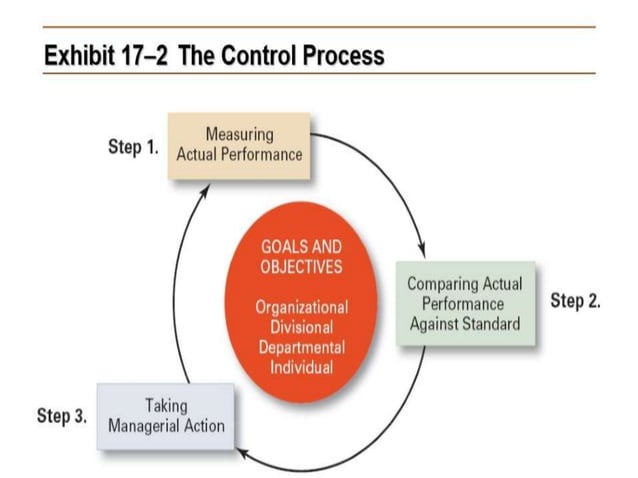 Exhibit 17–2 The Control Process

Step 1.
Measuring Actual Performance

GOALS AND OBJECTIVES

Organizational
Divisional
Departmental
Individual

Comparing Actual Performance Against Standard
Step 2.

Step 3.
Taking Managerial Action